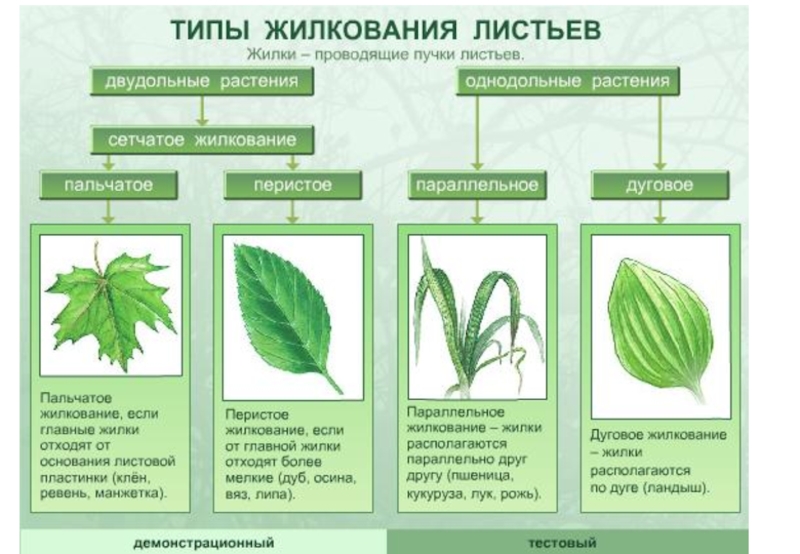 ТИПЫ ЖИЛКОВАНИЯ ЛИСТЬЕВ

Жилки – проводящие пучки листьев.

двудольные растения

однодольные растения

сетчатое жилкование

пальчатое

перистое

параллельное

дуговое

Пальчатое жилкование, если главные жилки отходят от основания листовой пластинки (клён, ревень, манжетка).

Перистое жилкование, если от главной жилки отходят более мелкие (дуб, осина, вяз, липа).

Параллельное жилкование – жилки располагаются параллельно друг другу (пшеница, кукуруза, лук, рожь).

Дуговое жилкование – жилки располагаются по дуге (ландыш).

демонстрационный

тестовый